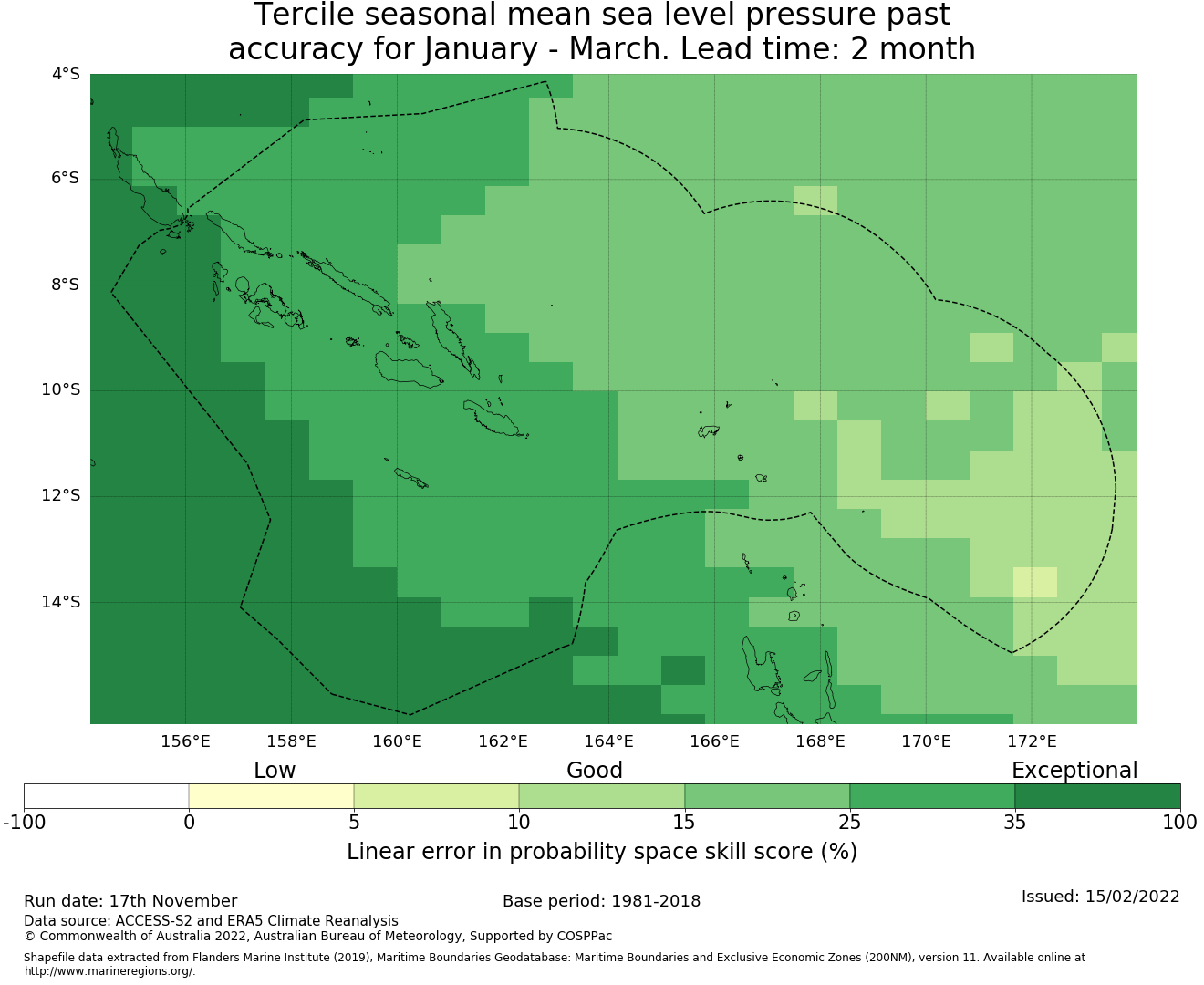 Tercile seasonal mean sea level pressure past accuracy for January - March. Lead time: 2 month

4°S
6°S
8°S
10°S
12°S
14°S

156°E 158°E 160°E 162°E 164°E 166°E 168°E 170°E 172°E

Low Good Exceptional

-100 0 5 10 15 25 35 100

Linear error in probability space skill score (%)

Run date: 17th November
Base period: 1981-2018
Issued: 15/02/2022
Data source: ACCESS-S2 and ERA5 Climate Reanalysis
© Commonwealth of Australia 2022, Australian Bureau of Meteorology, Supported by COSPPac

Shapefile data extracted from Flanders Marine Institute (2019), Maritime Boundaries Geodatabase: Maritime Boundaries and Exclusive Economic Zones (200NM), version 11. Available online at http://www.marineregions.org/.